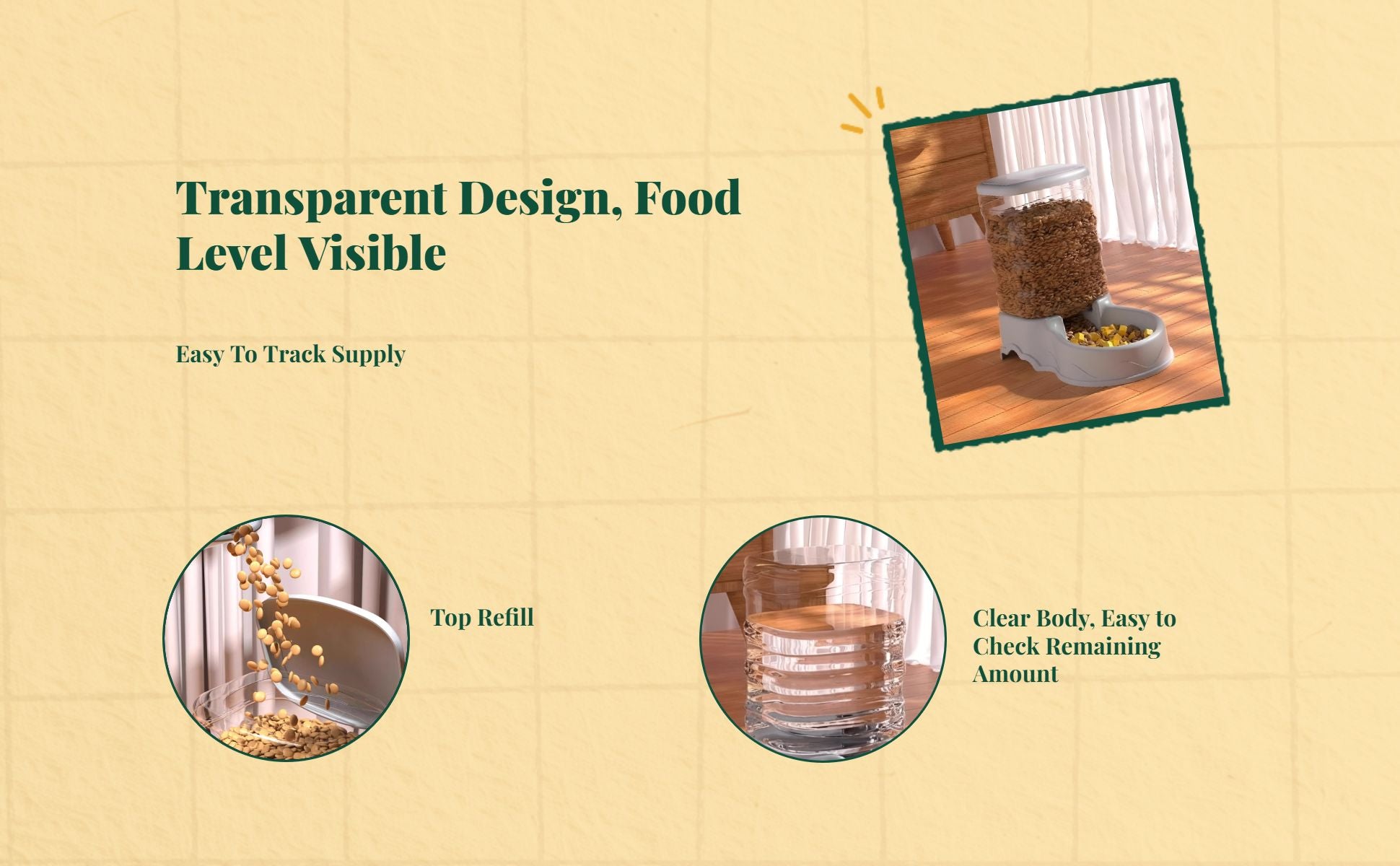 Transparent Design, Food Level Visible

Easy To Track Supply

Top Refill

Clear Body, Easy to Check Remaining Amount